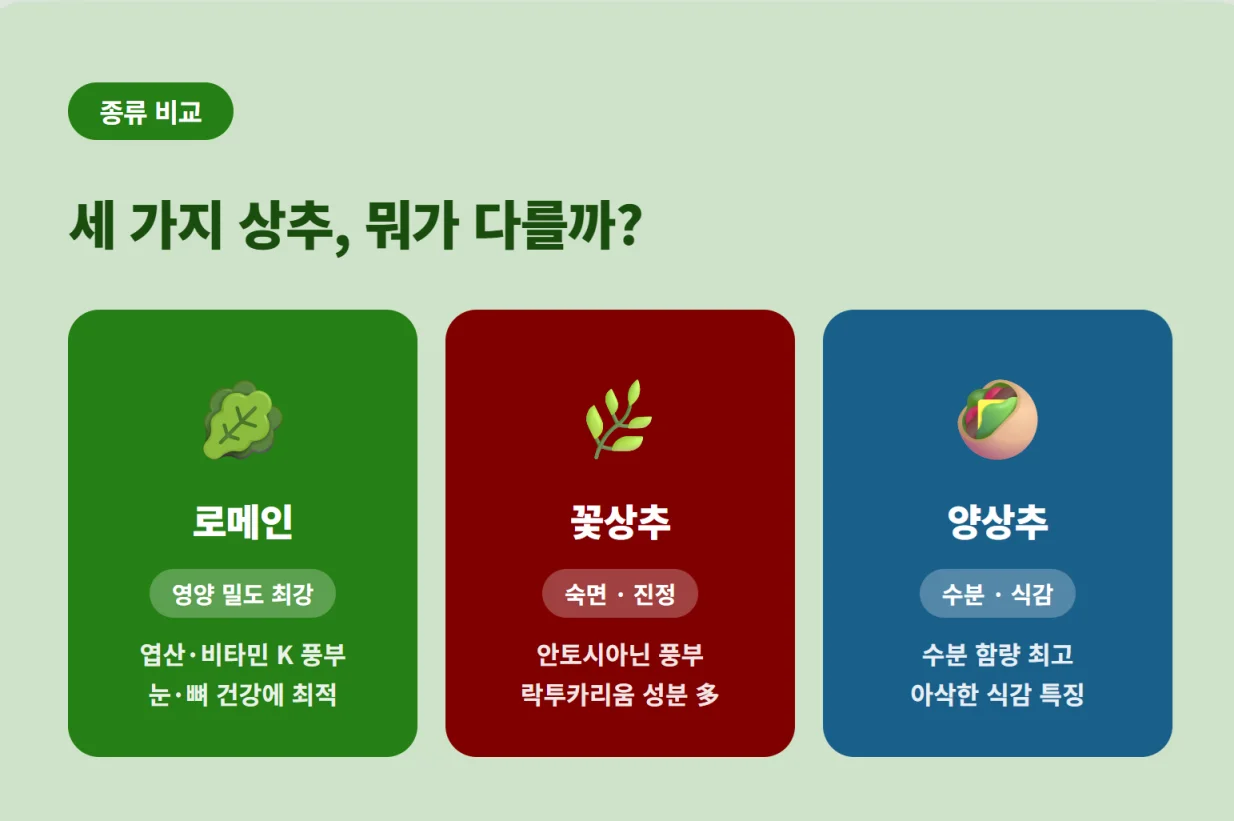 종류 비교

세 가지 상추, 뭐가 다를까?

로메인

영양 밀도 최강

엽산·비타민 K 풍부
눈·뼈 건강에 최적

꽃상추

숙면 · 진정

안토시아닌 풍부
락투카리움 성분 多

양상추

수분 · 식감

수분 함량 최고
아삭한 식감 특징